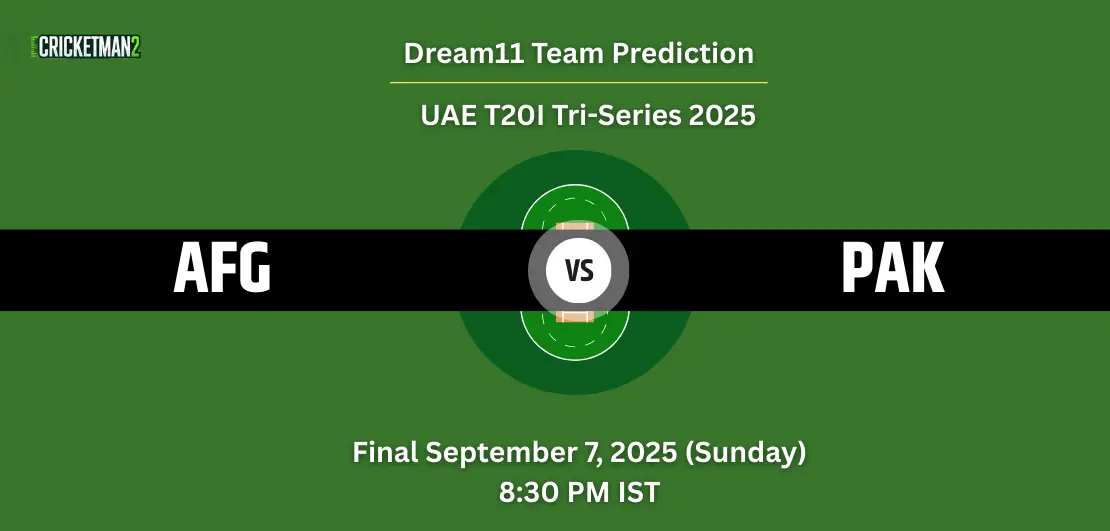 CRICKETMAN2

Dream11 Team Prediction

UAE T20I Tri-Series 2025

AFG

VS

PAK

Final September 7, 2025 (Sunday)
8:30 PM IST